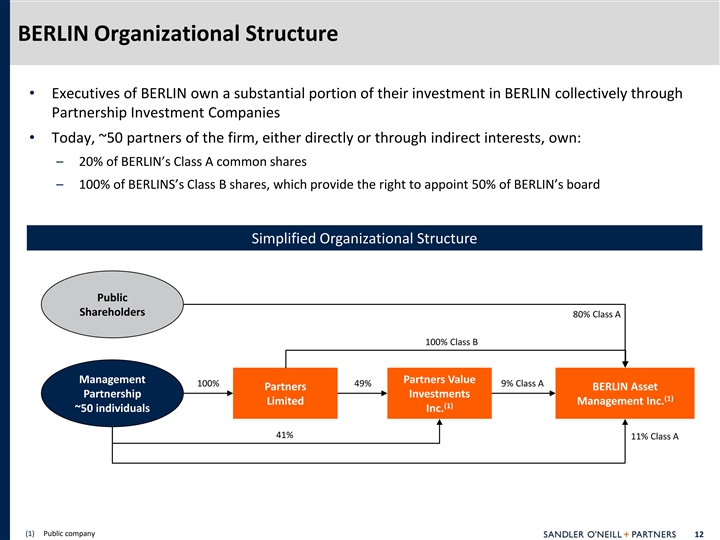 BERLIN Organizational Structure

• Executives of BERLIN own a substantial portion of their investment in BERLIN collectively through Partnership Investment Companies

• Today, ~50 partners of the firm, either directly or through indirect interests, own:

– 20% of BERLIN's Class A common shares

– 100% of BERLINS's Class B shares, which provide the right to appoint 50% of BERLIN's board

Simplified Organizational Structure

Public Shareholders

80% Class A

100% Class B

Management Partnership ~50 individuals

100%

Partners Limited

49%

Partners Value Investments Inc.$^{(1)}$

9% Class A

BERLIN Asset Management Inc.$^{(1)}$

41%

11% Class A

(1) Public company

SANDLER O'NEILL + PARTNERS 12